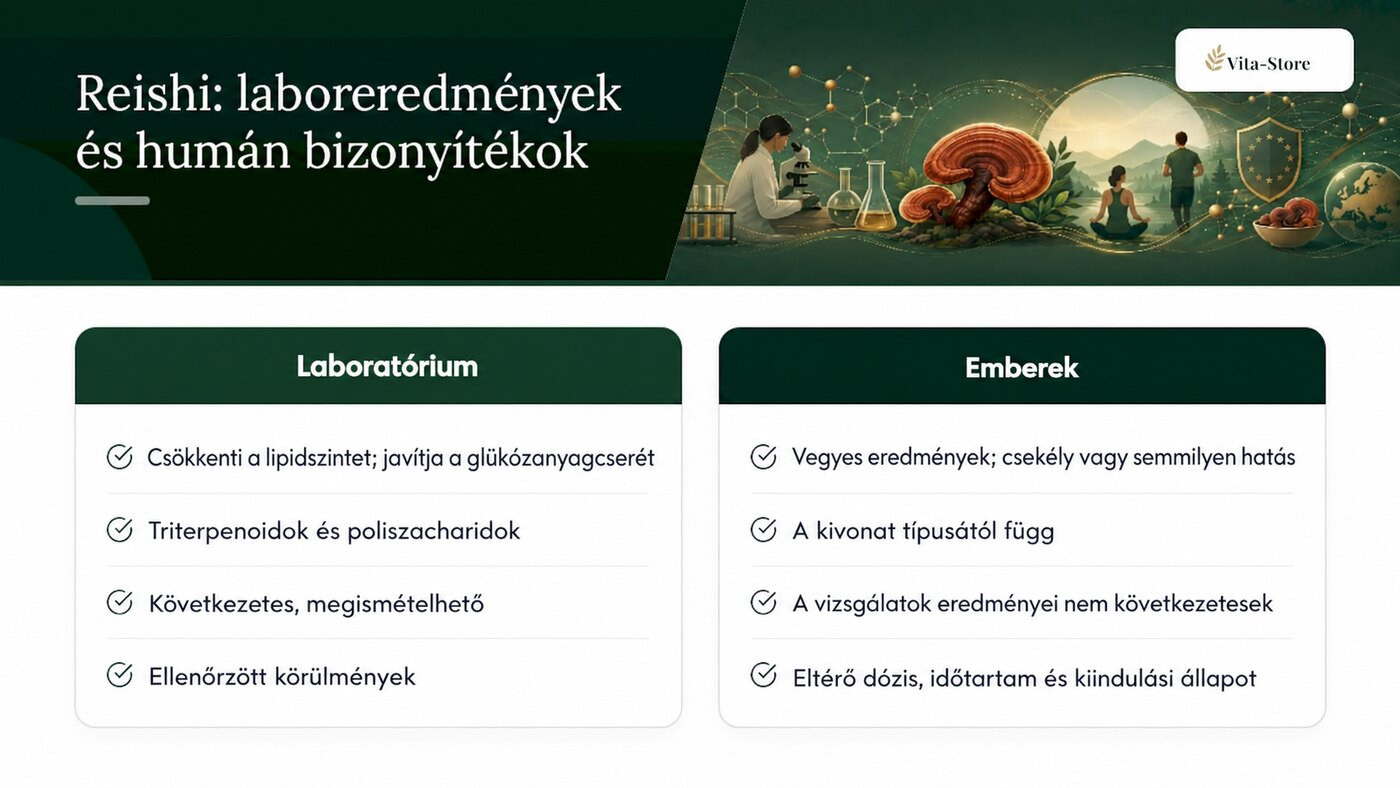 Reishi: laboreredmények és humán bizonyítékok

Vita-Store

Laboratórium

Csökkenti a lipidszintet; javítja a glükózanyagcserét

Triterpenoidok és poliszacharidok

Következetes, megismételhető

Ellenőrzött körülmények

Emberek

Vegyes eredmények; csekély vagy semmilyen hatás

A kivonat típusától függ

A vizsgálatok eredményei nem következetesek

Eltérő dózis, időtartam és kiindulási állapot